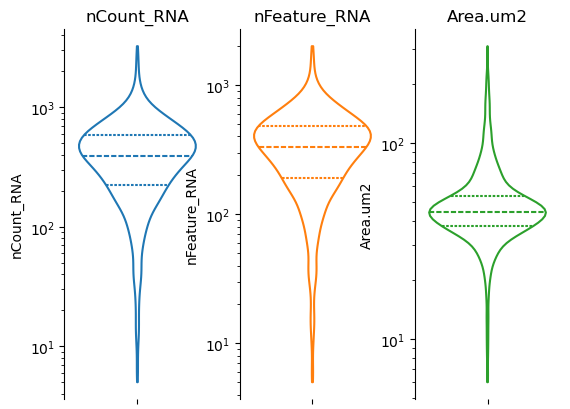 nCount_RNA

nCount_RNA

$10^3$

$10^2$

$10^1$

nFeature_RNA

nFeature_RNA

$10^3$

$10^2$

$10^1$

Area.um2

Area.um2

$10^2$

$10^1$